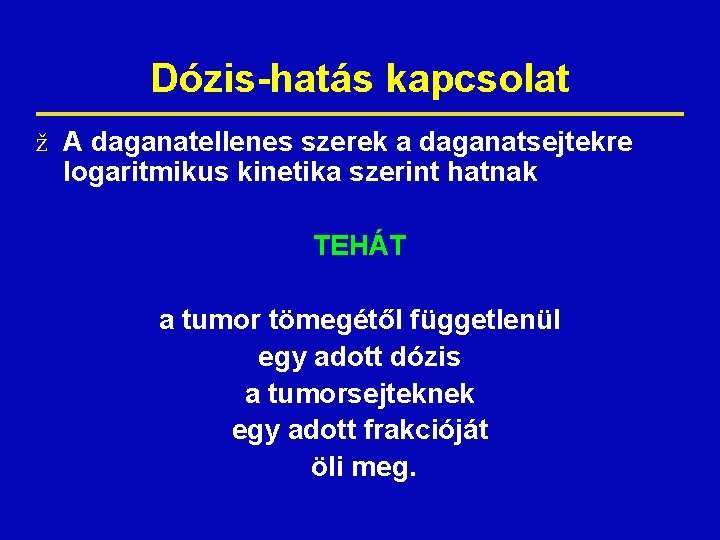 Dózis-hatás kapcsolat

ž A daganatellenes szerek a daganatsejtekre logaritmikus kinetika szerint hatnak

TEHÁT

a tumor tömegétől függetlenül
egy adott dózis
a tumorsejteknek
egy adott frakcióját
öli meg.